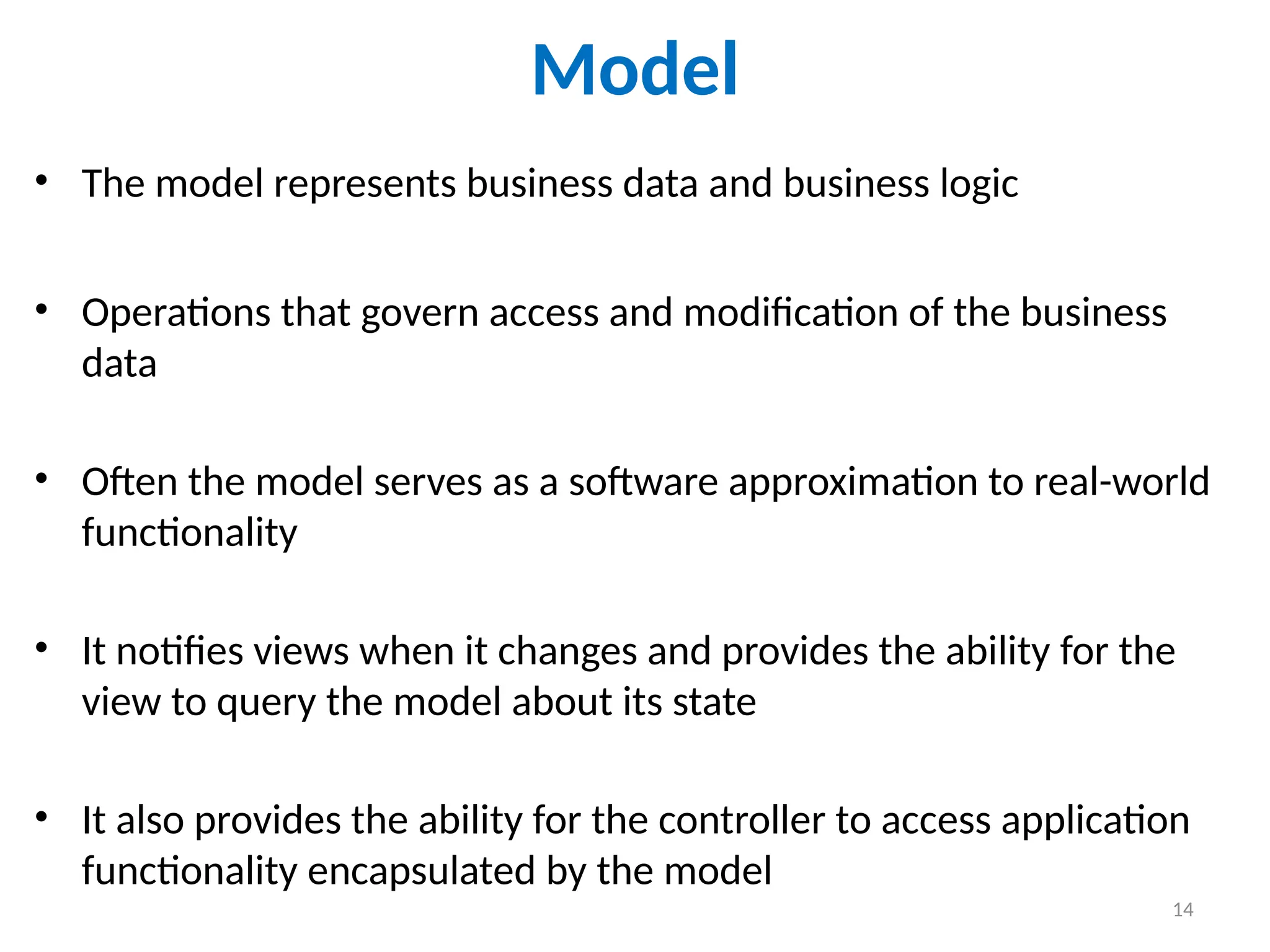 Model

• The model represents business data and business logic

• Operations that govern access and modification of the business data

• Often the model serves as a software approximation to real-world functionality

• It notifies views when it changes and provides the ability for the view to query the model about its state

• It also provides the ability for the controller to access application functionality encapsulated by the model

14